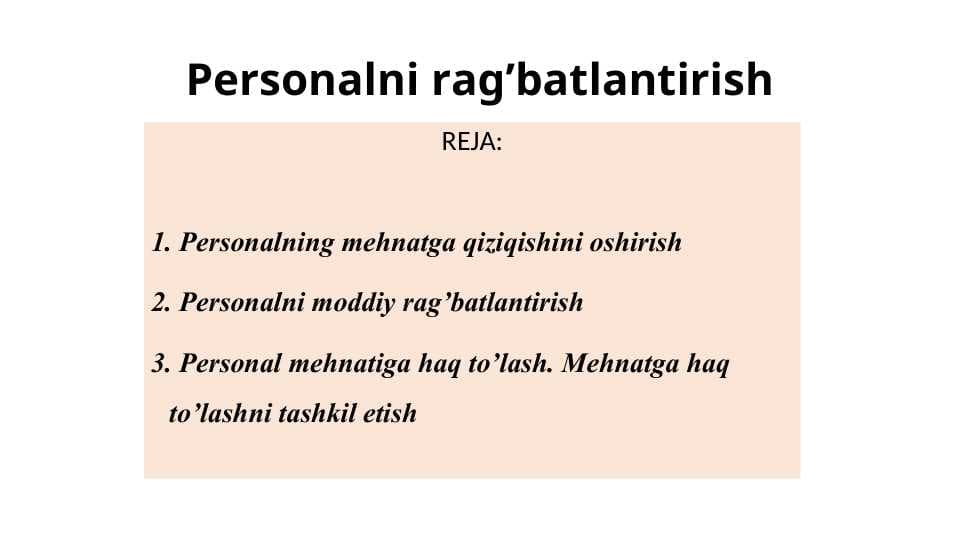 Personalni rag’batlantirish

REJA:

1. Personalning mehnatga qiziqishini oshirish

2. Personalni moddiy rag’batlantirish

3. Personal mehnatiga haq to’lash. Mehnatga haq to’lashni tashkil etish